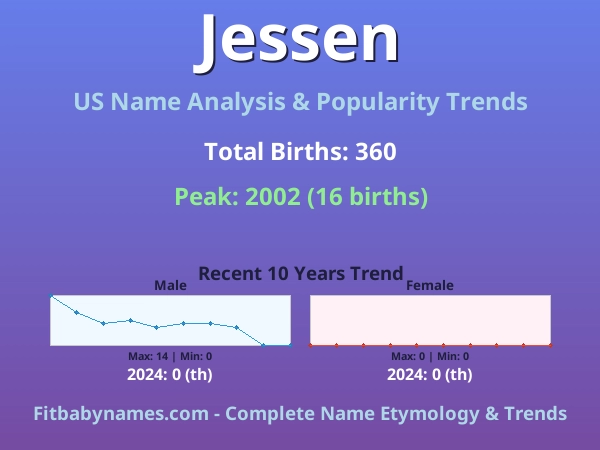 Jessen

US Name Analysis & Popularity Trends

Total Births: 360

Peak: 2002 (16 births)

Recent 10 Years Trend

Male

Max: 14 | Min: 0

2024: 0 (th)

Female

Max: 0 | Min: 0

2024: 0 (th)

Fitbabynames.com - Complete Name Etymology & Trends